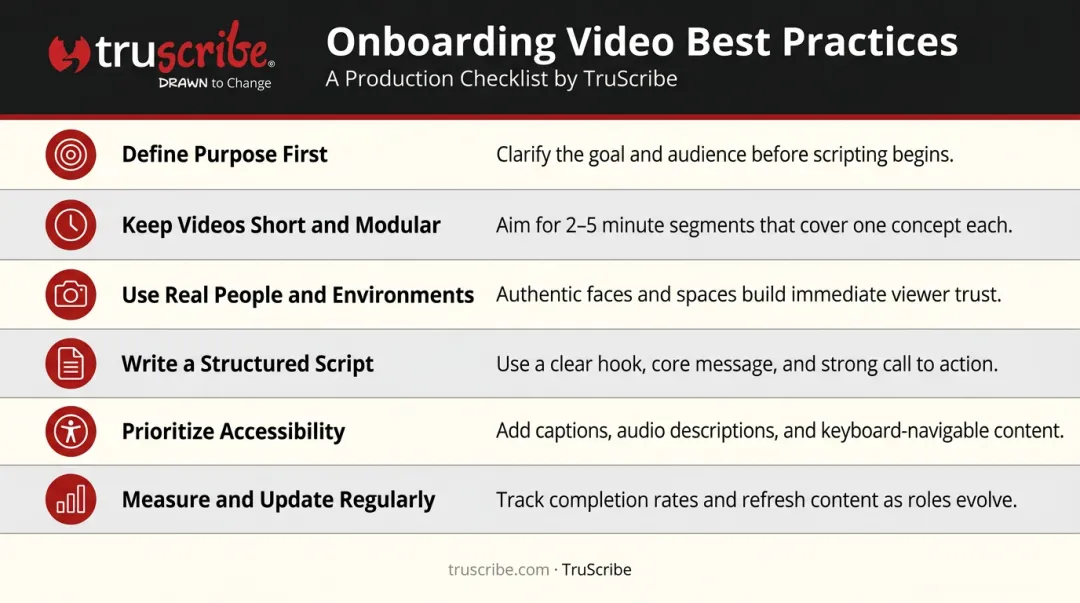 truscribe®
DRAWN to Change

Onboarding Video Best Practices
A Production Checklist by TruScribe

| | |
|---|---|
| Define Purpose First | Clarify the goal and audience before scripting begins. |
| Keep Videos Short and Modular | Aim for 2–5 minute segments that cover one concept each. |
| Use Real People and Environments | Authentic faces and spaces build immediate viewer trust. |
| Write a Structured Script | Use a clear hook, core message, and strong call to action. |
| Prioritize Accessibility | Add captions, audio descriptions, and keyboard-navigable content. |
| Measure and Update Regularly | Track completion rates and refresh content as roles evolve. |

truscribe.com · TruScribe